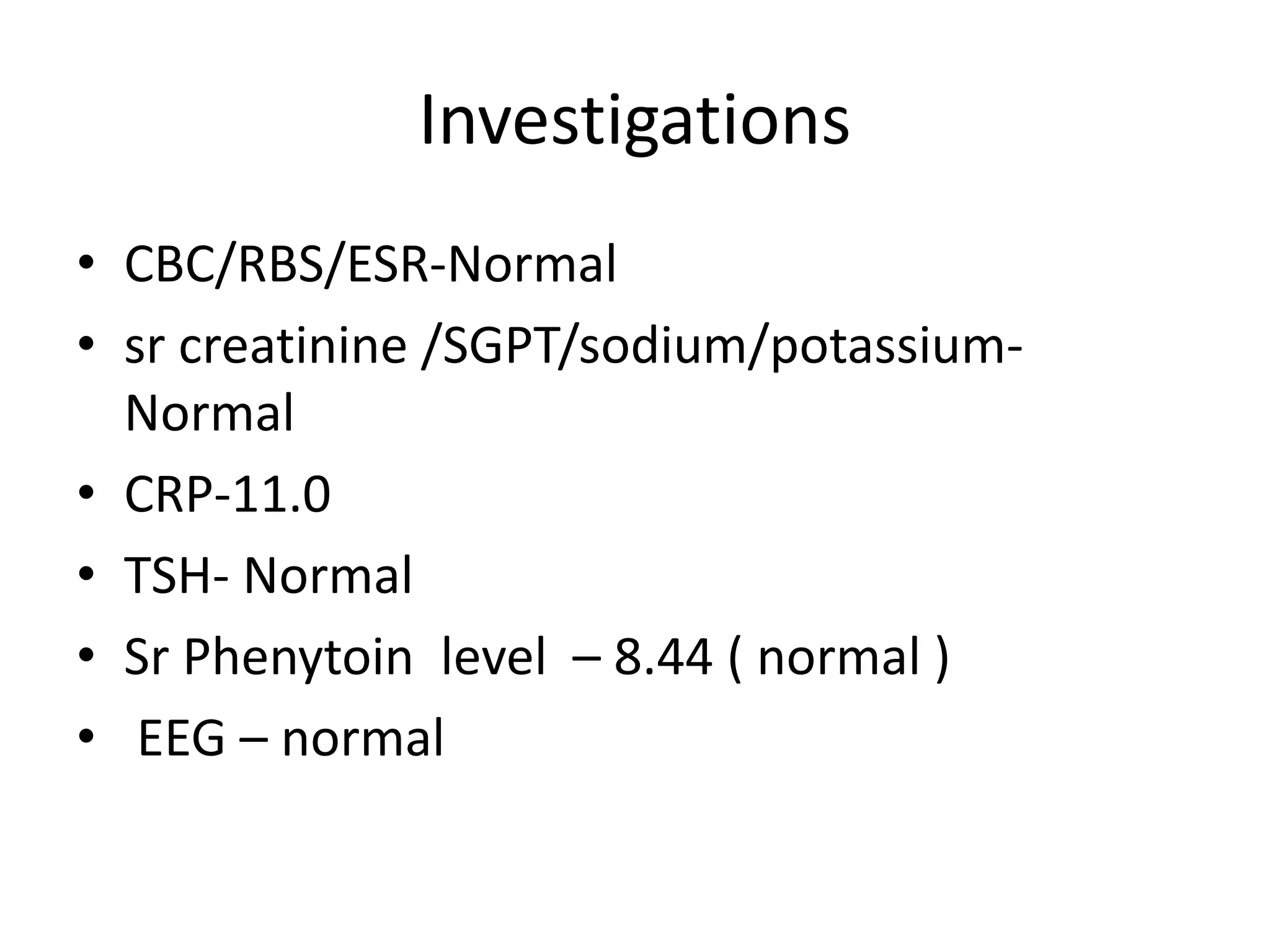 Investigations

• CBC/RBS/ESR-Normal
• sr creatinine /SGPT/sodium/potassium-Normal
• CRP-11.0
• TSH- Normal
• Sr Phenytoin level – 8.44 ( normal )
• EEG – normal